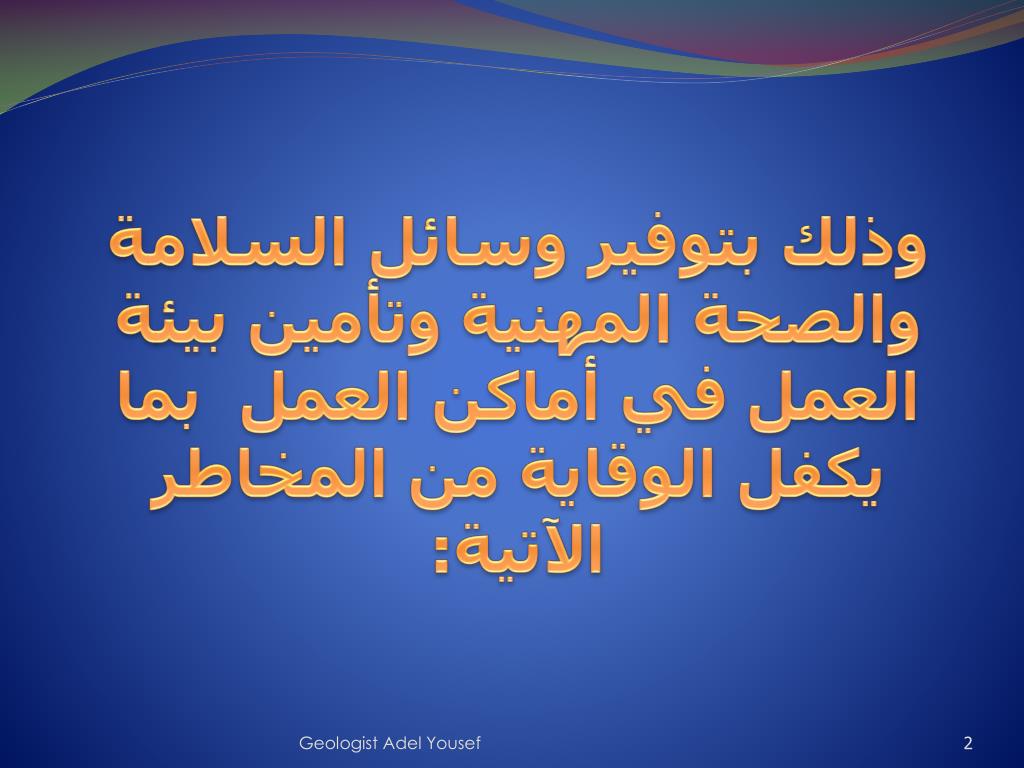 وذلك بتوفير وسائل السلامة والصحة المهنية وتأمين بيئة العمل في أماكن العمل بما يكفل الوقاية من المخاطر الآتية:

Geologist Adel Yousef

2